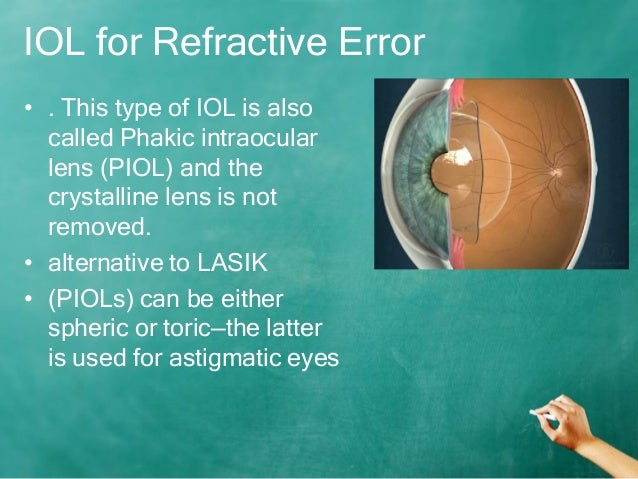 IOL for Refractive Error

• . This type of IOL is also called Phakic intraocular lens (PIOL) and the crystalline lens is not removed.
• alternative to LASIK
• (PIOLs) can be either spheric or toric–the latter is used for astigmatic eyes